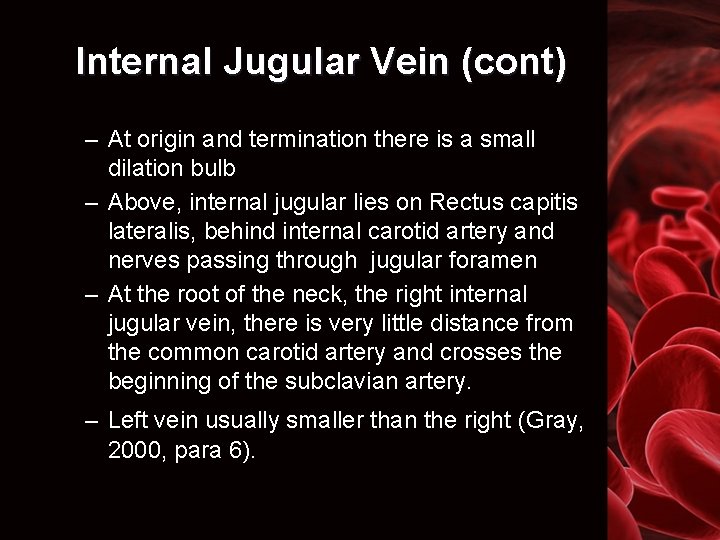 Internal Jugular Vein (cont)

– At origin and termination there is a small dilation bulb

– Above, internal jugular lies on Rectus capitis lateralis, behind internal carotid artery and nerves passing through jugular foramen

– At the root of the neck, the right internal jugular vein, there is very little distance from the common carotid artery and crosses the beginning of the subclavian artery.

– Left vein usually smaller than the right (Gray, 2000, para 6).